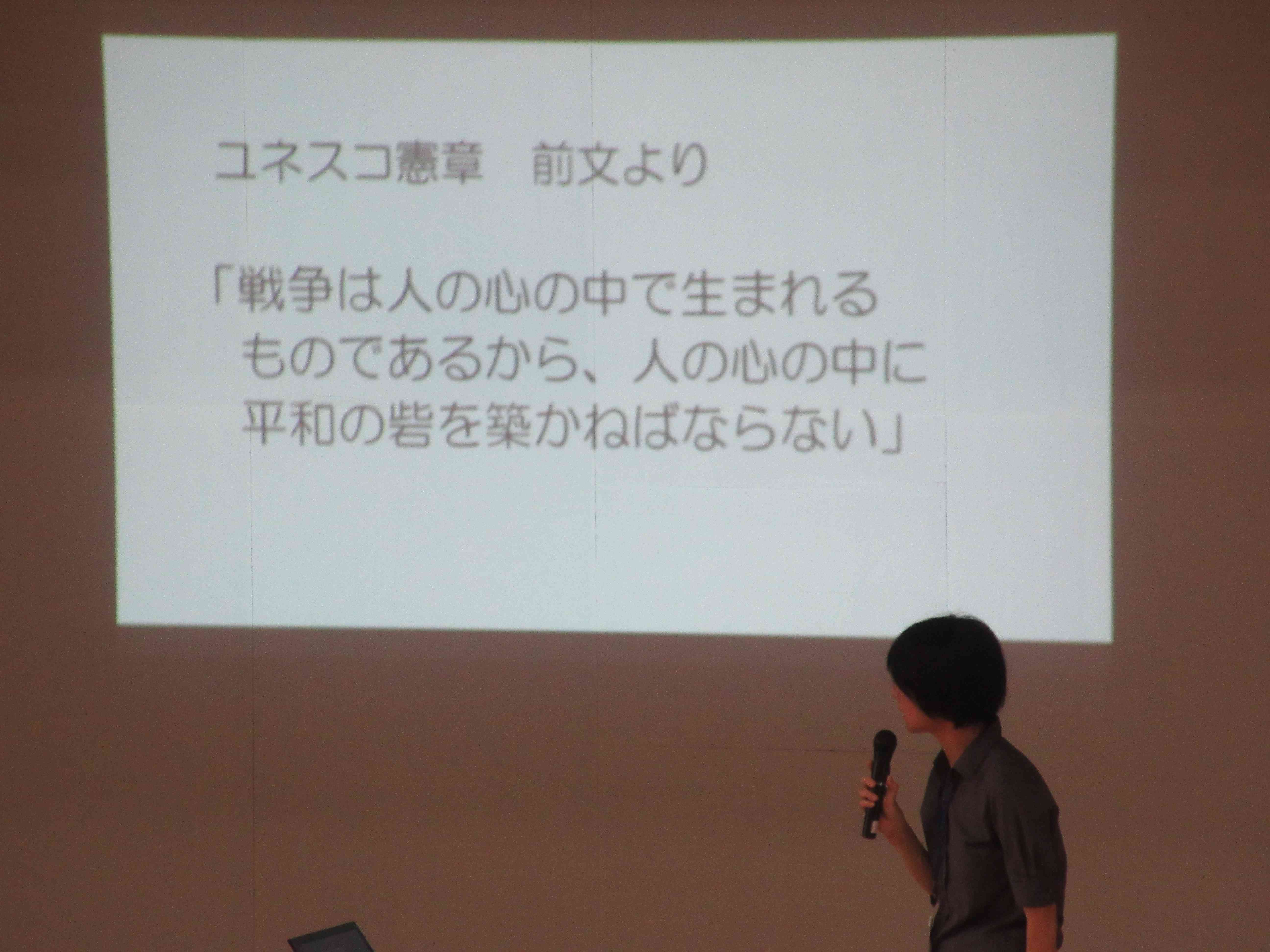 ユネスコ憲章　前文より

「戦争は人の心の中で生まれるものであるから、人の心の中に平和の砦を築かねばならない」